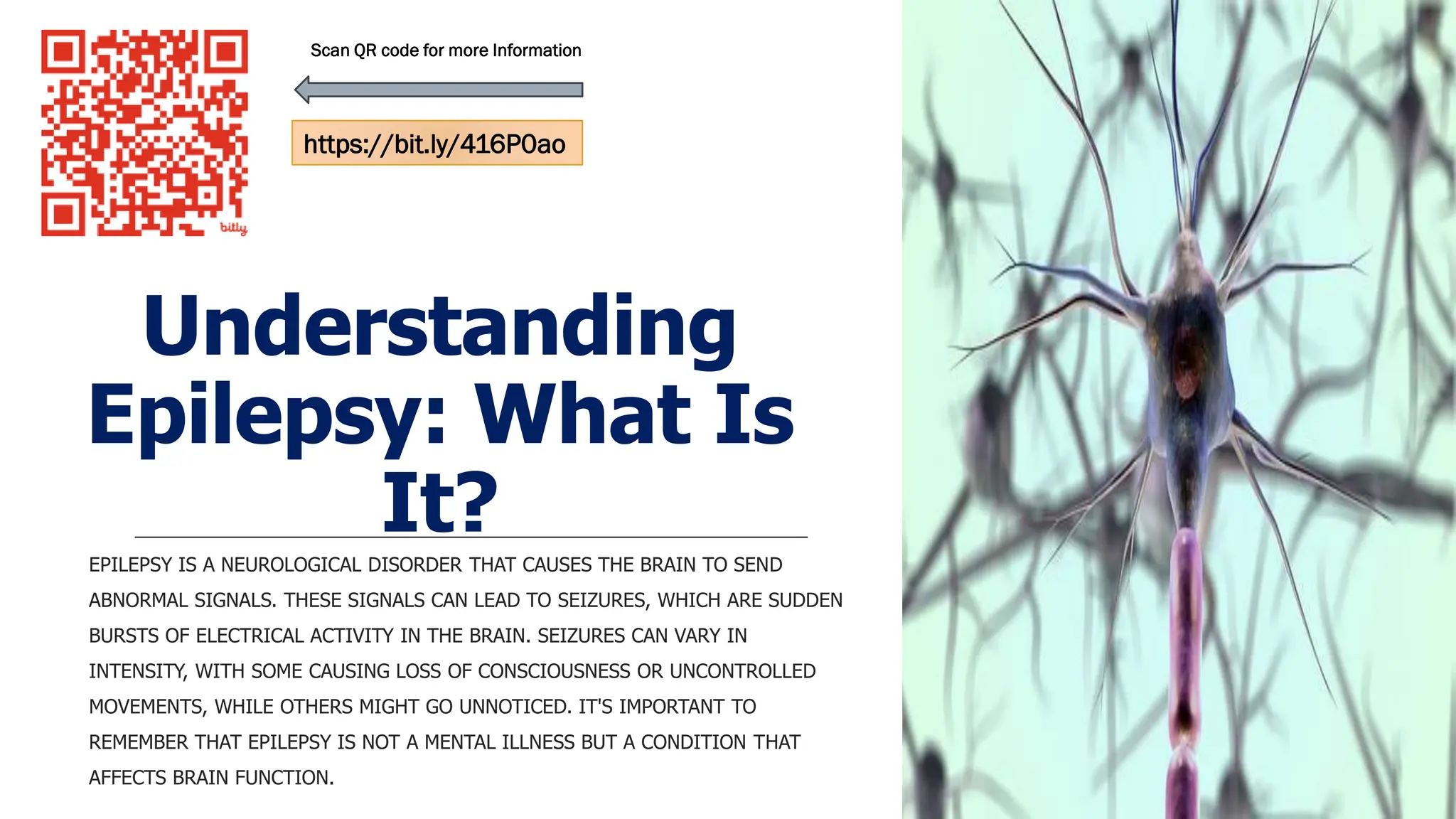 bitly

Scan QR code for more Information

https://bit.ly/416P0ao

Understanding Epilepsy: What Is It?

EPILEPSY IS A NEUROLOGICAL DISORDER THAT CAUSES THE BRAIN TO SEND ABNORMAL SIGNALS. THESE SIGNALS CAN LEAD TO SEIZURES, WHICH ARE SUDDEN BURSTS OF ELECTRICAL ACTIVITY IN THE BRAIN. SEIZURES CAN VARY IN INTENSITY, WITH SOME CAUSING LOSS OF CONSCIOUSNESS OR UNCONTROLLED MOVEMENTS, WHILE OTHERS MIGHT GO UNNOTICED. IT'S IMPORTANT TO REMEMBER THAT EPILEPSY IS NOT A MENTAL ILLNESS BUT A CONDITION THAT AFFECTS BRAIN FUNCTION.